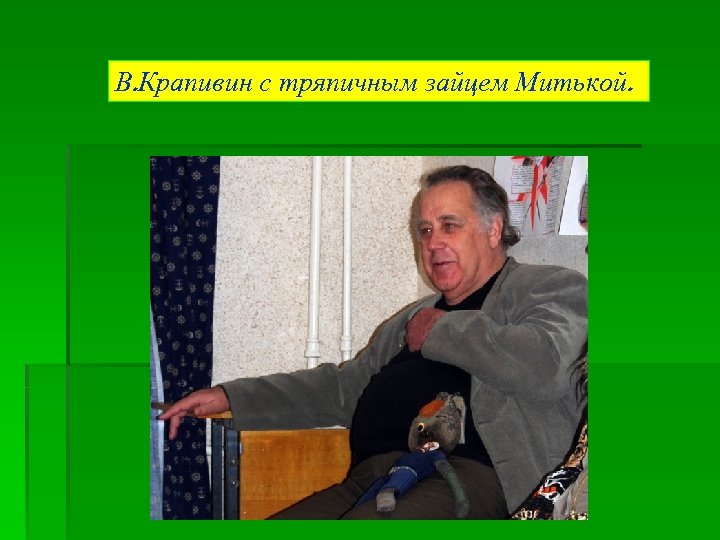 В.Крапивин с тряпичным зайцем Митькой.